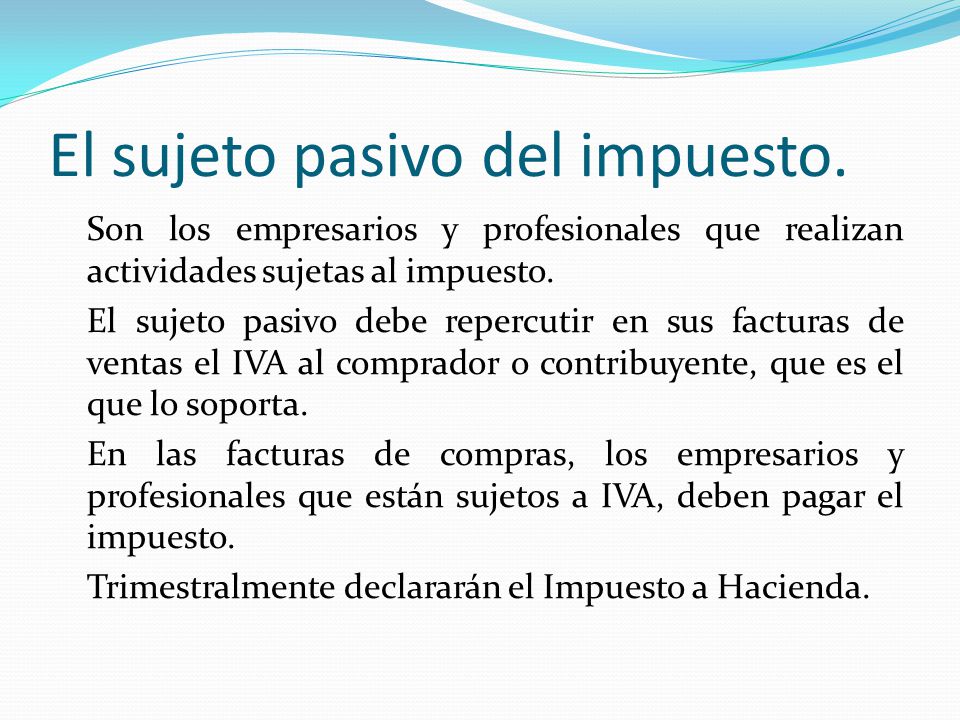 El sujeto pasivo del impuesto.

Son los empresarios y profesionales que realizan actividades sujetas al impuesto.

El sujeto pasivo debe repercutir en sus facturas de ventas el IVA al comprador o contribuyente, que es el que lo soporta.

En las facturas de compras, los empresarios y profesionales que están sujetos a IVA, deben pagar el impuesto.

Trimestralmente declararán el Impuesto a Hacienda.